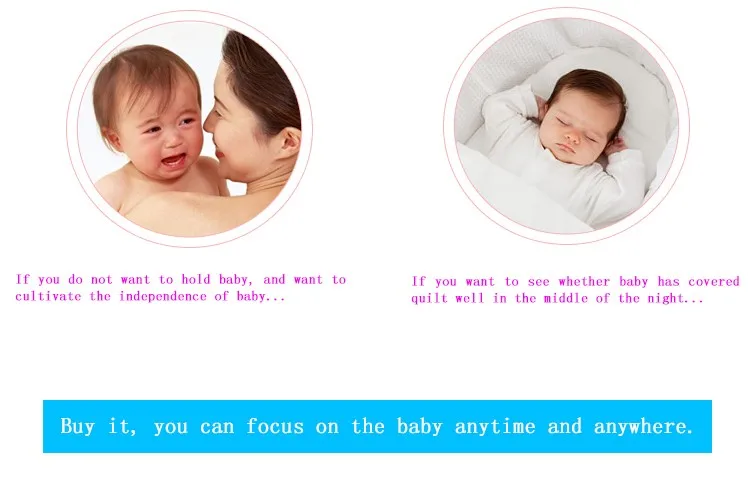 If you do not want to hold baby, and want to cultivate the independence of baby...

If you want to see whether baby has covered quilt well in the middle of the night...

Buy it, you can focus on the baby anytime and anywhere.